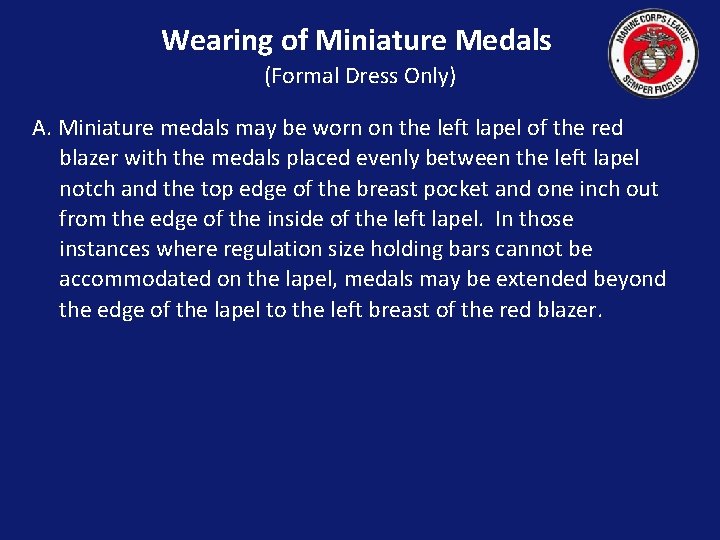 Wearing of Miniature Medals
(Formal Dress Only)

MARINE CORPS LEAGUE
SEMPER FIDELIS

A. Miniature medals may be worn on the left lapel of the red blazer with the medals placed evenly between the left lapel notch and the top edge of the breast pocket and one inch out from the edge of the inside of the left lapel. In those instances where regulation size holding bars cannot be accommodated on the lapel, medals may be extended beyond the edge of the lapel to the left breast of the red blazer.